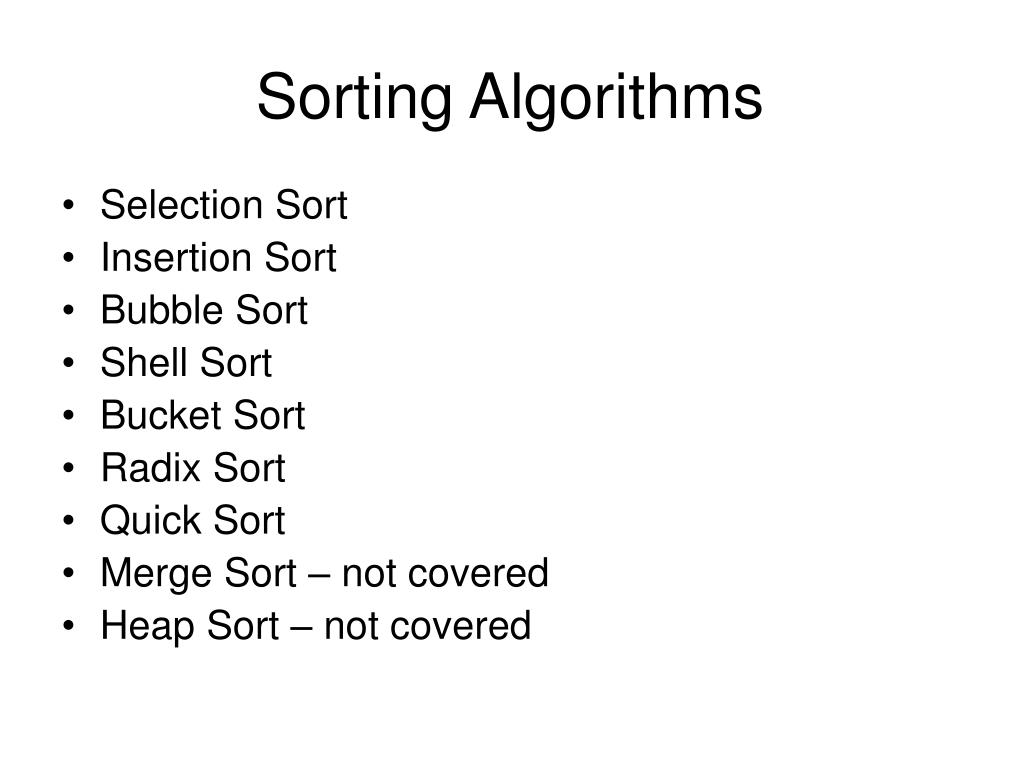 Sorting Algorithms

• Selection Sort
• Insertion Sort
• Bubble Sort
• Shell Sort
• Bucket Sort
• Radix Sort
• Quick Sort
• Merge Sort – not covered
• Heap Sort – not covered